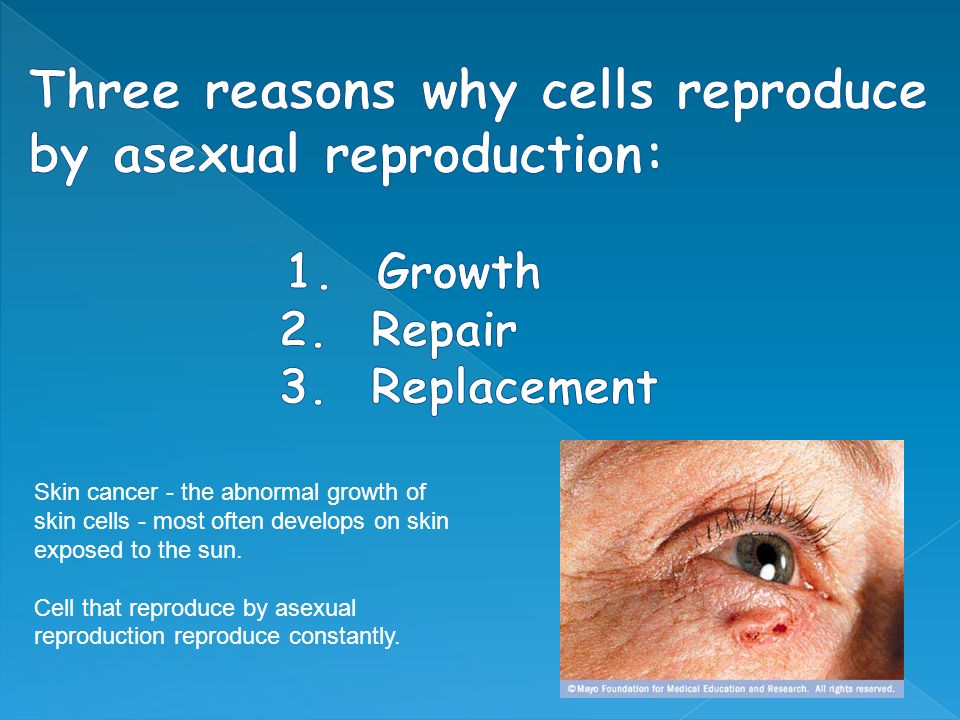 Three reasons why cells reproduce by asexual reproduction:

1. Growth
2. Repair
3. Replacement

Skin cancer - the abnormal growth of skin cells - most often develops on skin exposed to the sun.

Cell that reproduce by asexual reproduction reproduce constantly.

©Mayo Foundation for Medical Education and Research. All rights reserved.